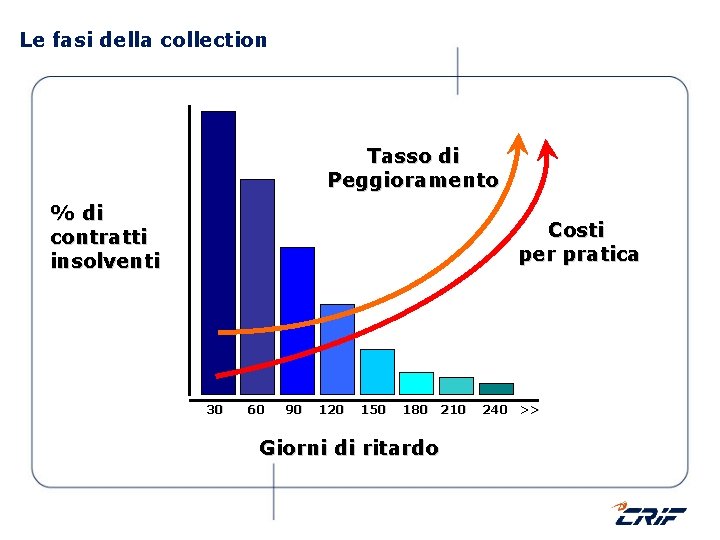 Le fasi della collection

% di contratti insolventi

Tasso di Peggioramento

Costi per pratica

30 60 90 120 150 180 210 240 >>

Giorni di ritardo

CRIF